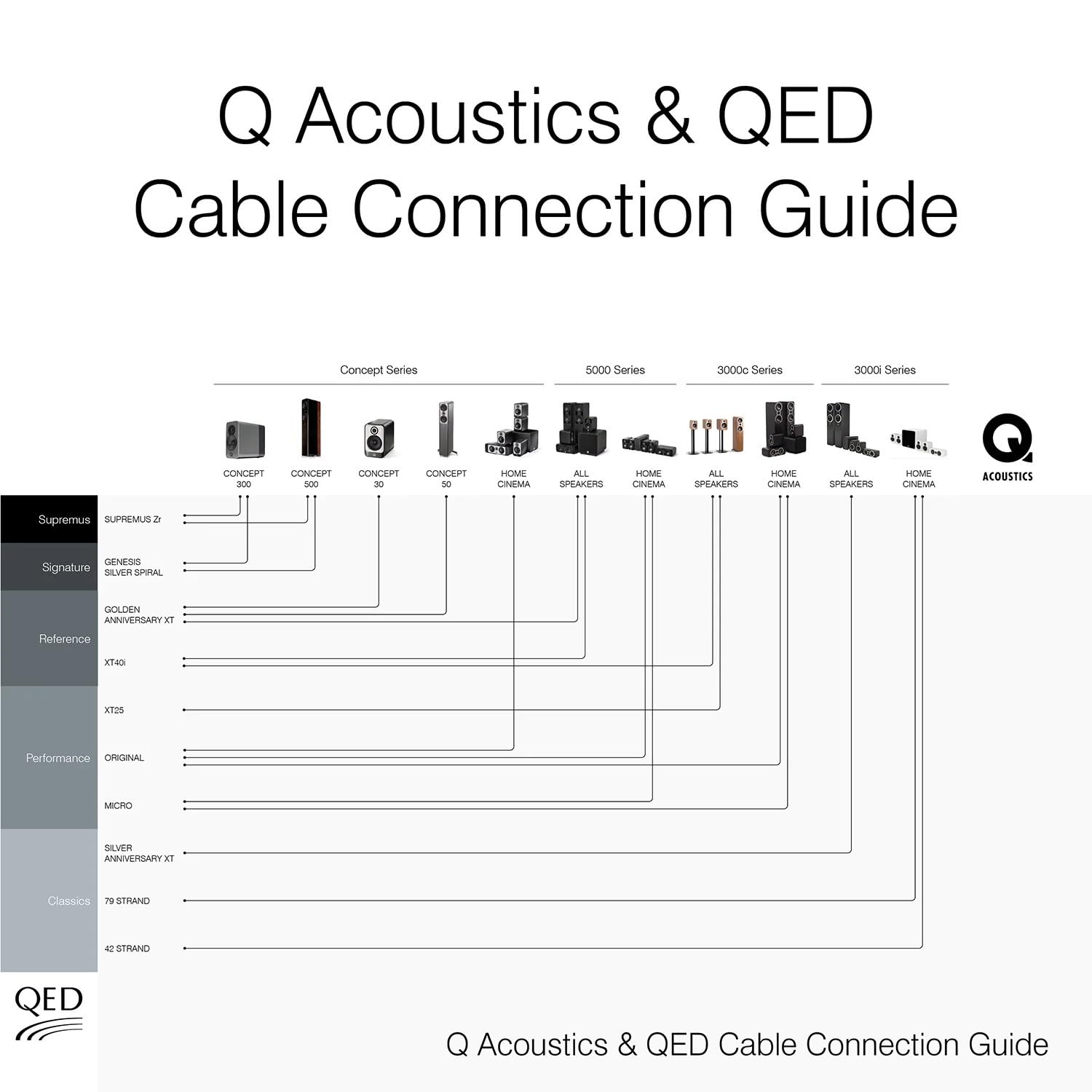 Q Acoustics & QED Cable Connection Guide

Concept Series

5000 Series

3000c Series

3000i Series

CONCEPT 300

CONCEPT 500

CONCEPT 30

CONCEPT 50

HOME CINEMA

ALL SPEAKERS

HOME CINEMA

ALL SPEAKERS

HOME CINEMA

ALL SPEAKERS

HOME CINEMA

Q ACOUSTICS

Supremus

SUPREMUS Zr

Signature

GENESIS SILVER SPIRAL

Reference

GOLDEN ANNIVERSARY XT

XT40i

Performance

XT25

ORIGINAL

MICRO

Classics

SILVER ANNIVERSARY XT

79 STRAND

42 STRAND

QED

Q Acoustics & QED Cable Connection Guide